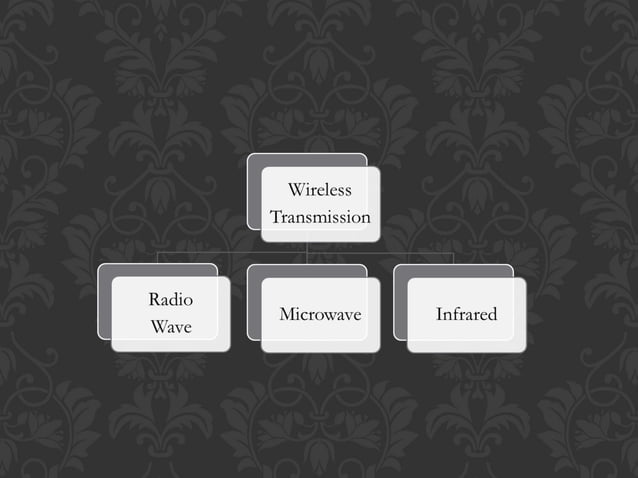 Wireless Transmission

Radio Wave

Microwave

Infrared